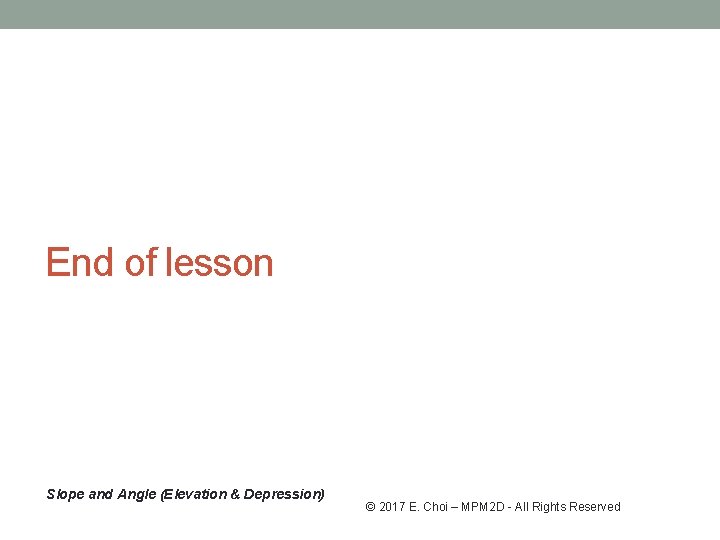 End of lesson

Slope and Angle (Elevation & Depression)

© 2017 E. Choi – MPM2D - All Rights Reserved